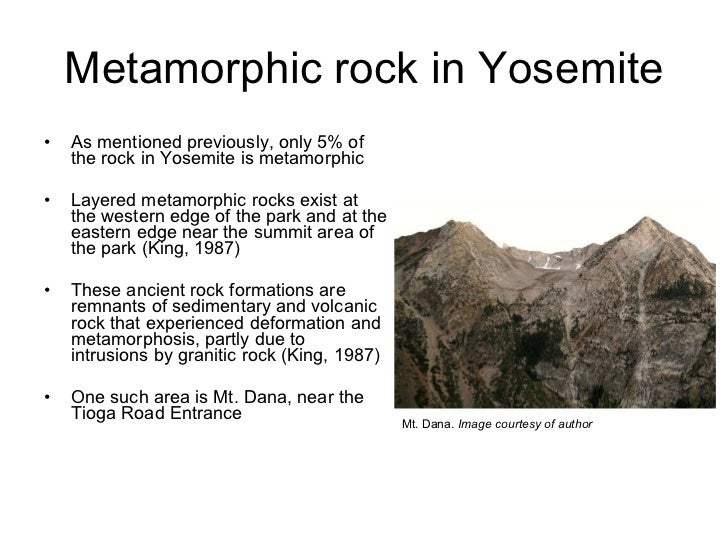 Metamorphic rock in Yosemite

• As mentioned previously, only 5% of the rock in Yosemite is metamorphic

• Layered metamorphic rocks exist at the western edge of the park and at the eastern edge near the summit area of the park (King, 1987)

• These ancient rock formations are remnants of sedimentary and volcanic rock that experienced deformation and metamorphosis, partly due to intrusions by granitic rock (King, 1987)

• One such area is Mt. Dana, near the Tioga Road Entrance

Mt. Dana. Image courtesy of author